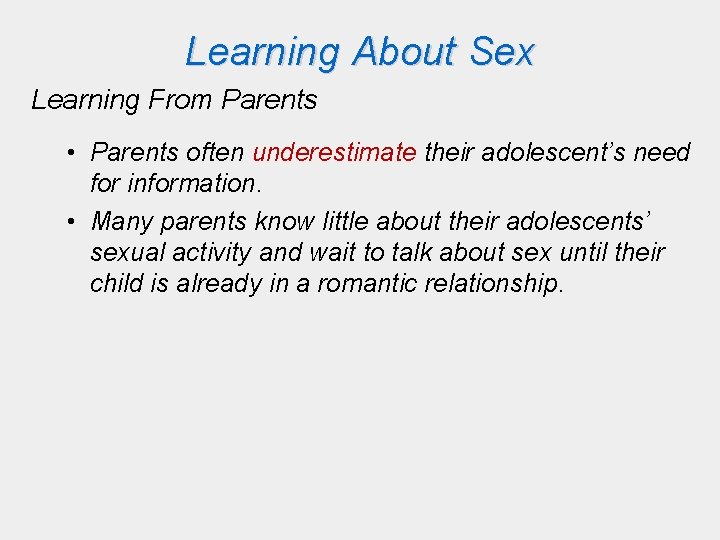 Learning About Sex

Learning From Parents

• Parents often underestimate their adolescent's need for information.
• Many parents know little about their adolescents' sexual activity and wait to talk about sex until their child is already in a romantic relationship.